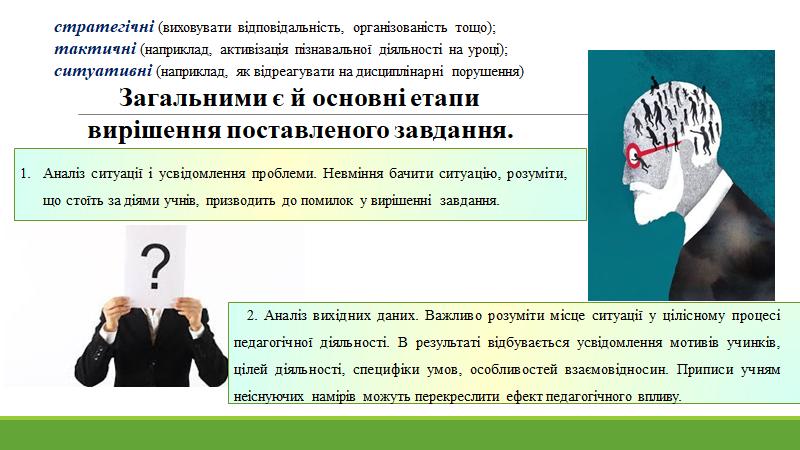 стратегічні (виховувати відповідальність, організованість тощо);
тактичні (наприклад, активізація пізнавальної діяльності на уроці);
ситуативні (наприклад, як відреагувати на дисциплінарні порушення)

Загальними є й основні етапи вирішення поставленого завдання.

1. Аналіз ситуації і усвідомлення проблеми. Невміння бачити ситуацію, розуміти, що стоїть за діями учнів, призводить до помилок у вирішенні завдання.

?

2. Аналіз вихідних даних. Важливо розуміти місце ситуації у цілісному процесі педагогічної діяльності. В результаті відбувається усвідомлення мотивів учинків, цілей діяльності, специфіки умов, особливостей взаємовідносин. Приписи учням неіснуючих намірів можуть перекреслити ефект педагогічного впливу.